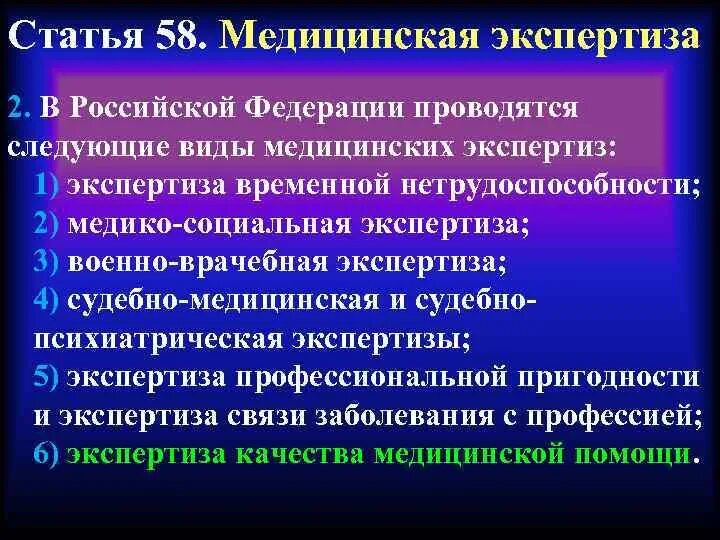 Статья 58. Медицинская экспертиза

2. В Российской Федерации проводятся следующие виды медицинских экспертиз:

1) экспертиза временной нетрудоспособности;
2) медико-социальная экспертиза;
3) военно-врачебная экспертиза;
4) судебно-медицинская и судебно-психиатрическая экспертизы;
5) экспертиза профессиональной пригодности и экспертиза связи заболевания с профессией;
6) экспертиза качества медицинской помощи.